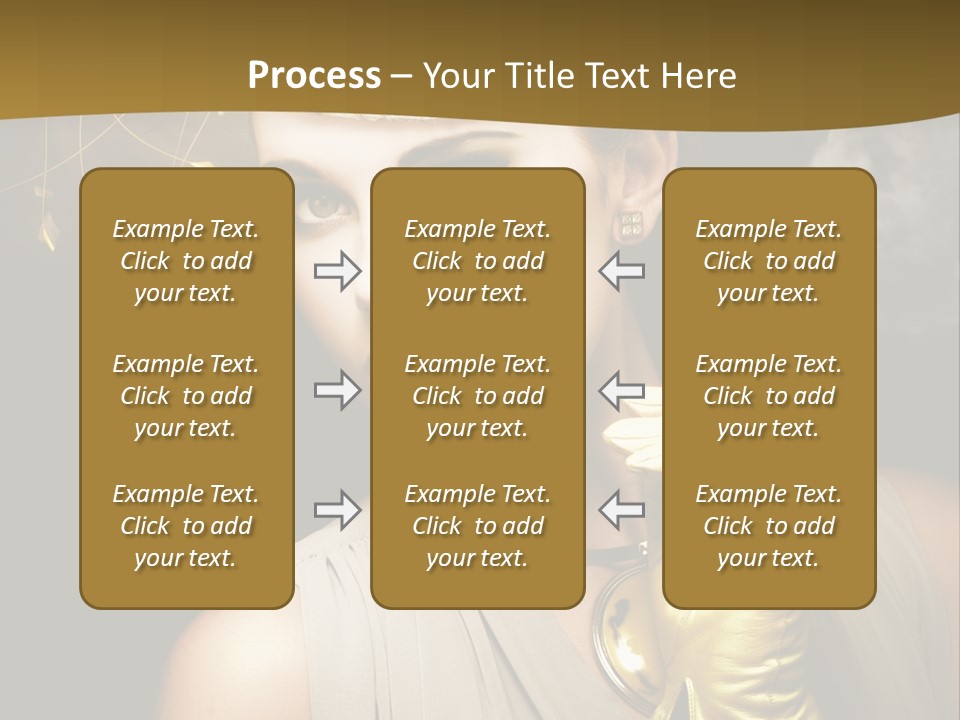 Process – Your Title Text Here

Example Text. Click to add your text.

Example Text. Click to add your text.

Example Text. Click to add your text.

Example Text. Click to add your text.

Example Text. Click to add your text.

Example Text. Click to add your text.

Example Text. Click to add your text.

Example Text. Click to add your text.

Example Text. Click to add your text.